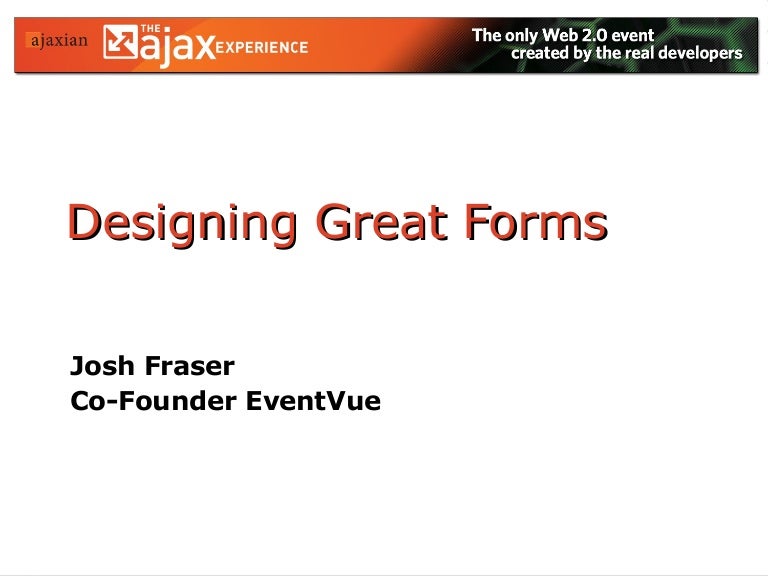 ajaxian THE ajax EXPERIENCE The only Web 2.0 event created by the real developers

Designing Great Forms

Josh Fraser
Co-Founder EventVue